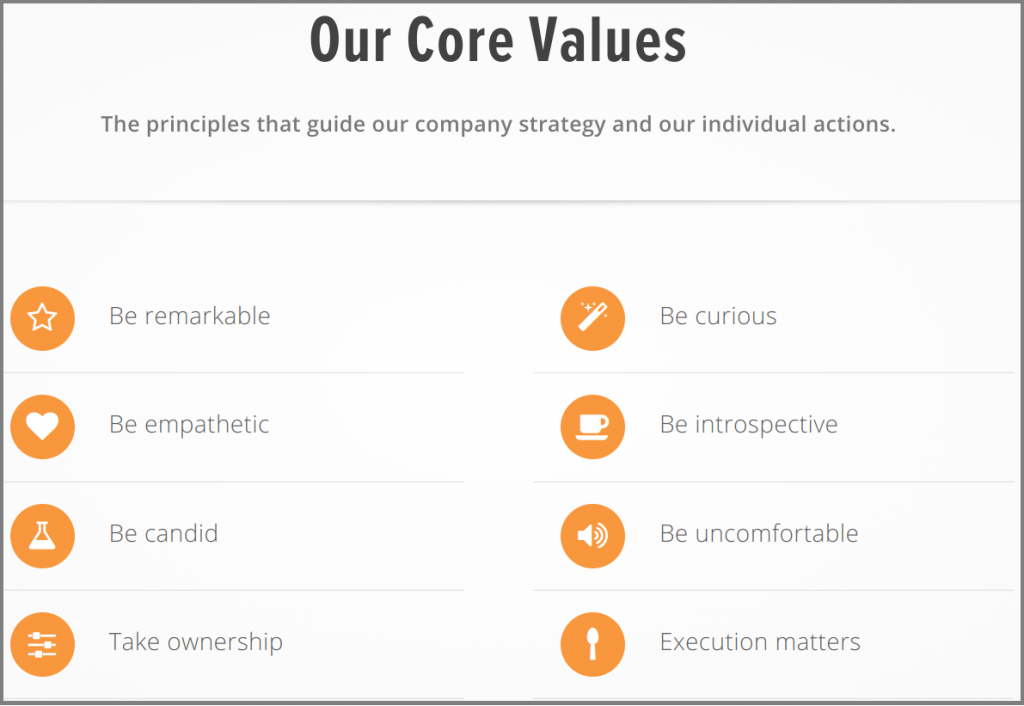 Our Core Values

The principles that guide our company strategy and our individual actions.

Be remarkable

Be empathetic

Be candid

Take ownership

Be curious

Be introspective

Be uncomfortable

Execution matters